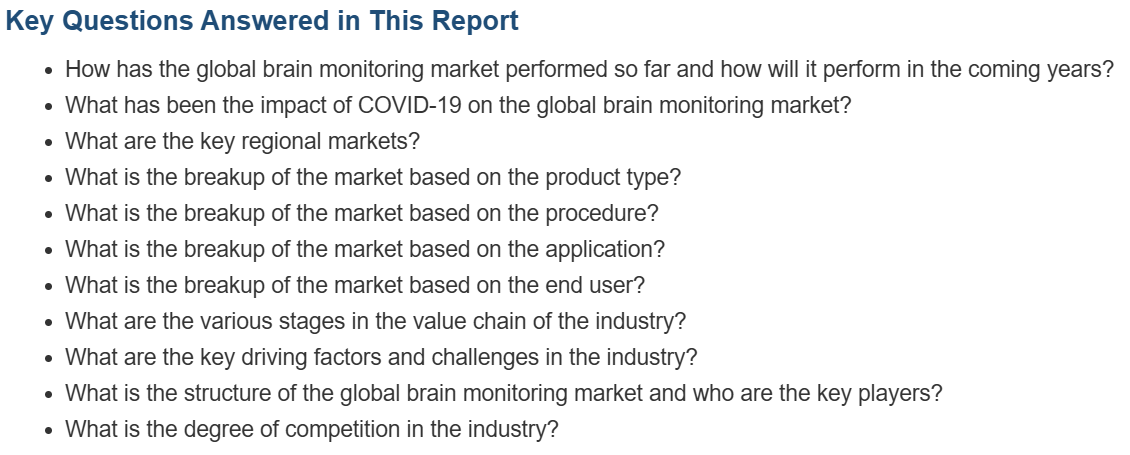 Key Questions Answered in This Report

- How has the global brain monitoring market performed so far and how will it perform in the coming years?
- What has been the impact of COVID-19 on the global brain monitoring market?
- What are the key regional markets?
- What is the breakup of the market based on the product type?
- What is the breakup of the market based on the procedure?
- What is the breakup of the market based on the application?
- What is the breakup of the market based on the end user?
- What are the various stages in the value chain of the industry?
- What are the key driving factors and challenges in the industry?
- What is the structure of the global brain monitoring market and who are the key players?
- What is the degree of competition in the industry?